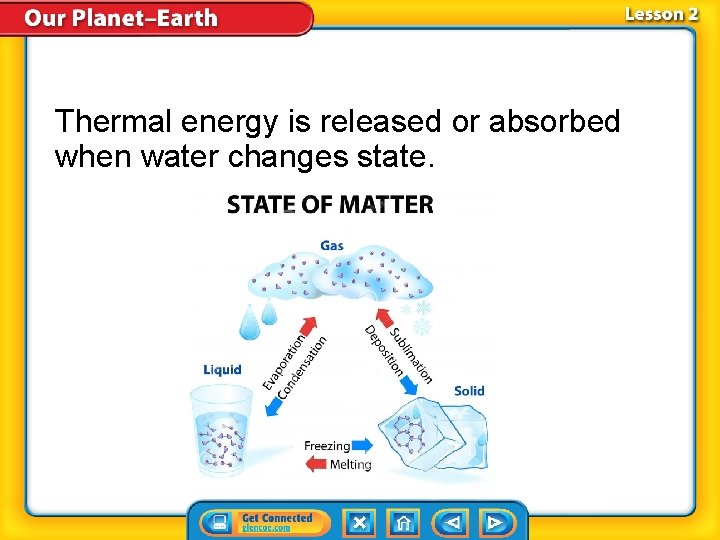 Our Planet–Earth

Lesson 2

Thermal energy is released or absorbed when water changes state.

STATE OF MATTER

Gas

Liquid

Solid

Evaporation

Condensation

Sublimation

Deposition

Freezing

Melting

Get Connected
glencoe.com